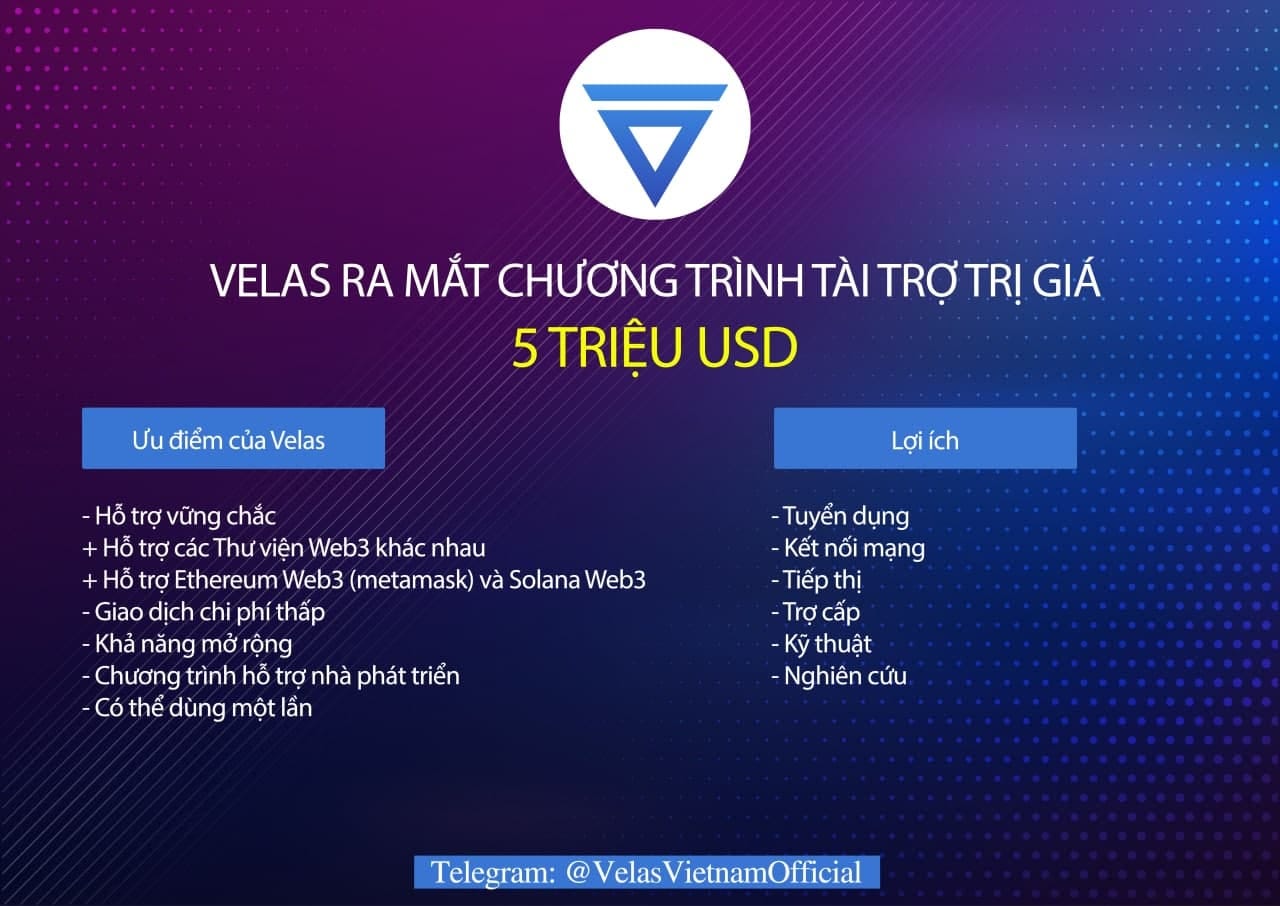 VELAS RA MẮT CHƯƠNG TRÌNH TÀI TRỢ TRỊ GIÁ
5 TRIỆU USD

Ưu điểm của Velas

- Hỗ trợ vững chắc
+ Hỗ trợ các Thư viện Web3 khác nhau
+ Hỗ trợ Ethereum Web3 (metamask) và Solana Web3
- Giao dịch chi phí thấp
- Khả năng mở rộng
- Chương trình hỗ trợ nhà phát triển
- Có thể dùng một lần

Lợi ích

- Tuyển dụng
- Kết nối mạng
- Tiếp thị
- Trợ cấp
- Kỹ thuật
- Nghiên cứu

Telegram: @VelasVietnamOfficial